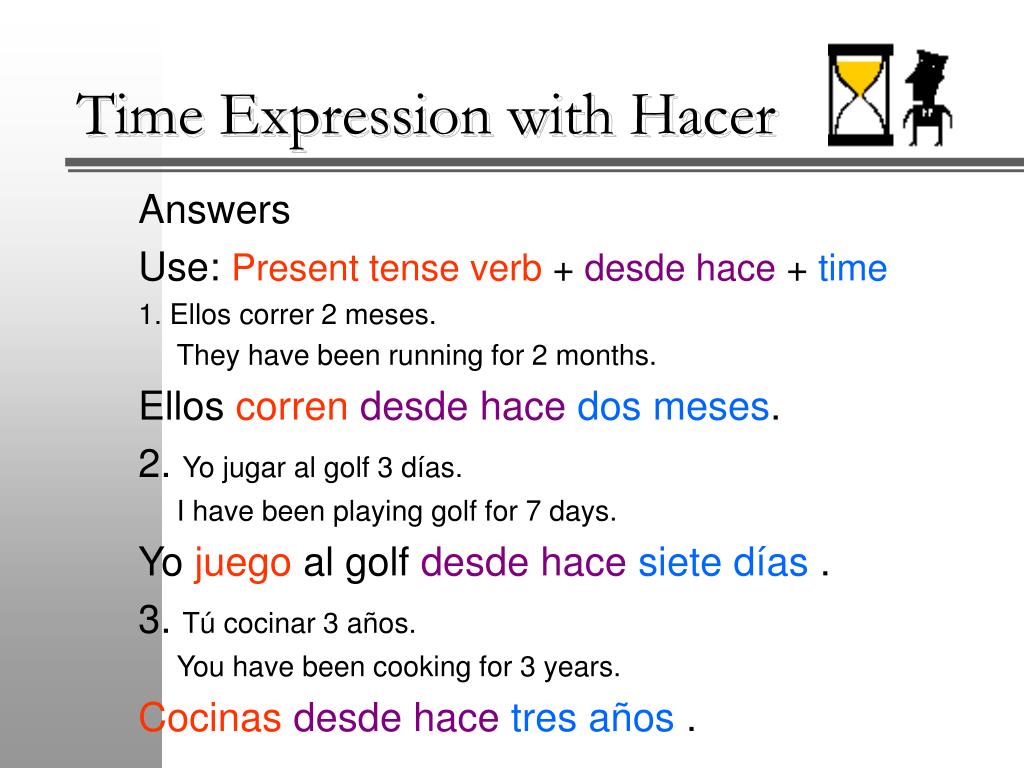 Time Expression with Hacer

Answers

Use: Present tense verb + desde hace + time

1. Ellos correr 2 meses.

They have been running for 2 months.

Ellos corren desde hace dos meses.

2. Yo jugar al golf 3 días.

I have been playing golf for 7 days.

Yo juego al golf desde hace siete días .

3. Tú cocinar 3 años.

You have been cooking for 3 years.

Cocinas desde hace tres años .